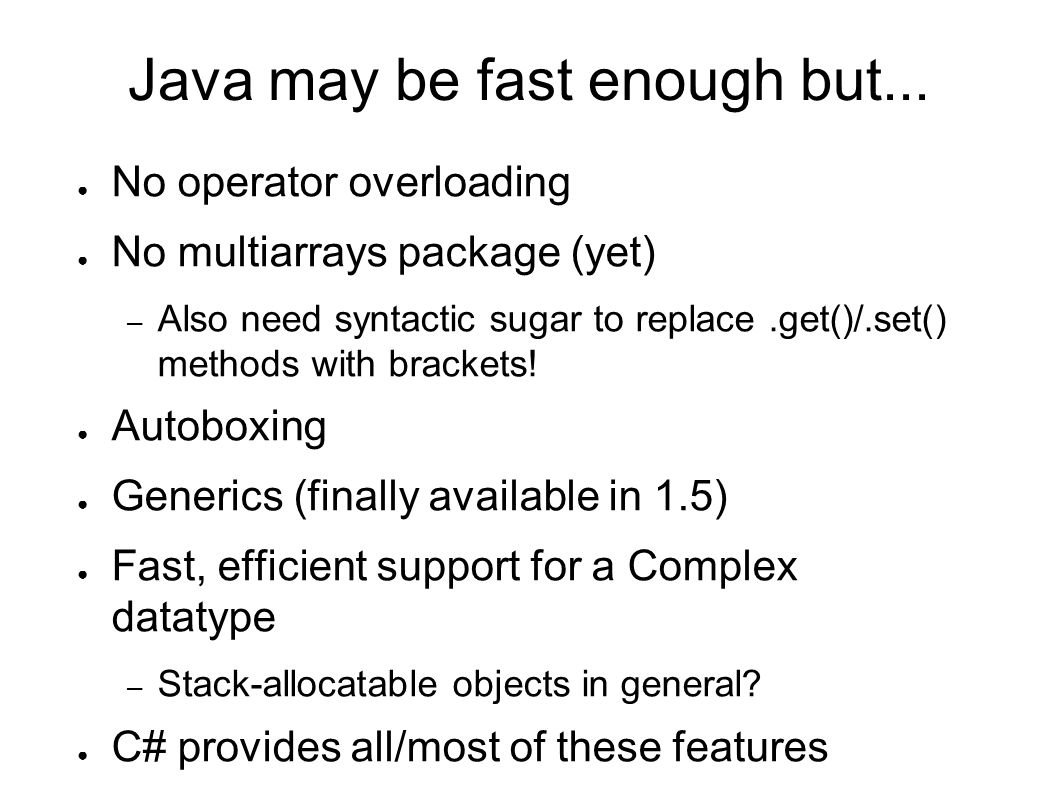 Java may be fast enough but...

● No operator overloading
● No multiarrays package (yet)
– Also need syntactic sugar to replace .get()/.set() methods with brackets!
● Autoboxing
● Generics (finally available in 1.5)
● Fast, efficient support for a Complex datatype
– Stack-allocatable objects in general?
● C# provides all/most of these features